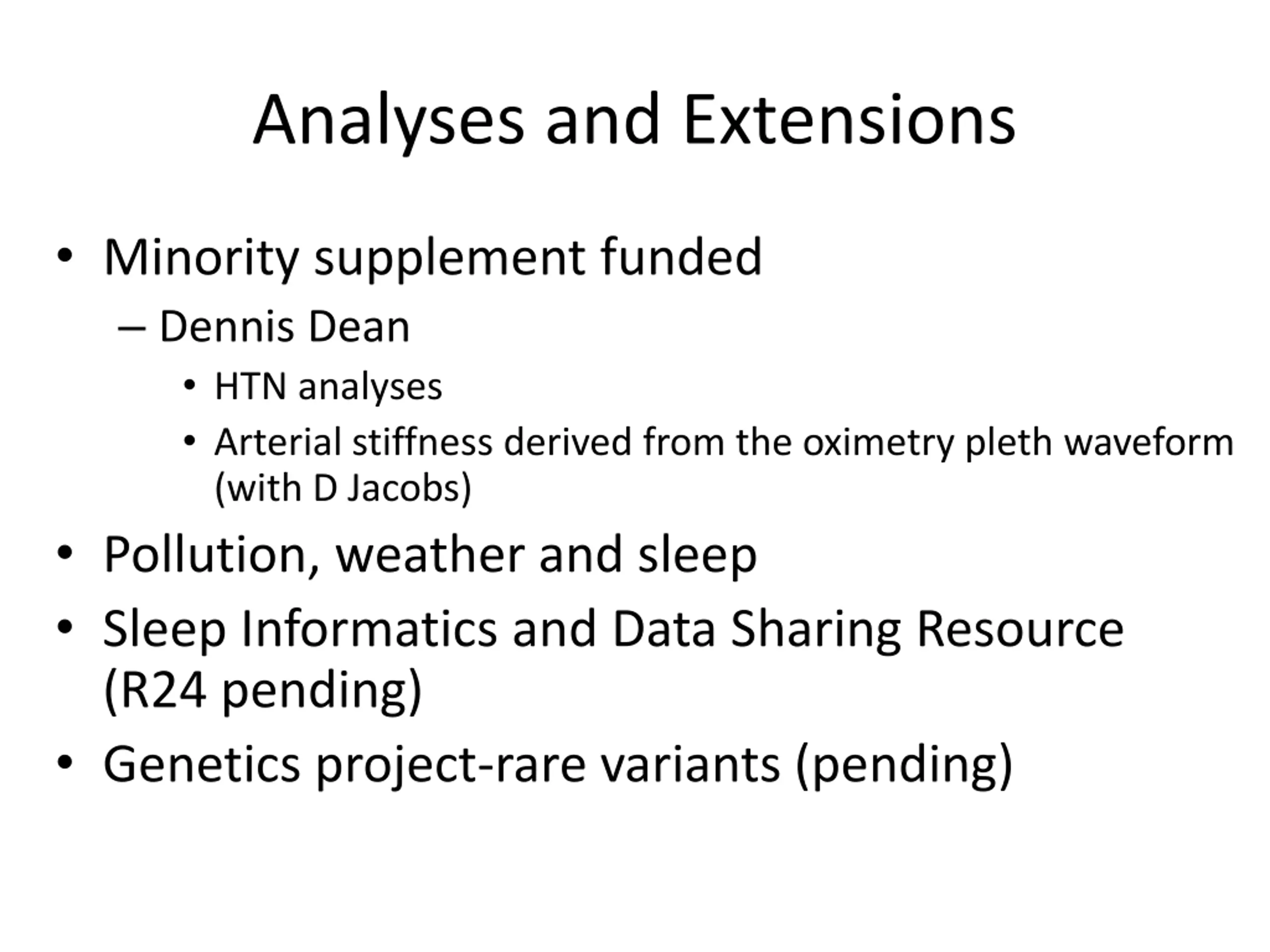 Analyses and Extensions

• Minority supplement funded
– Dennis Dean
• HTN analyses
• Arterial stiffness derived from the oximetry pleth waveform (with D Jacobs)
• Pollution, weather and sleep
• Sleep Informatics and Data Sharing Resource (R24 pending)
• Genetics project-rare variants (pending)